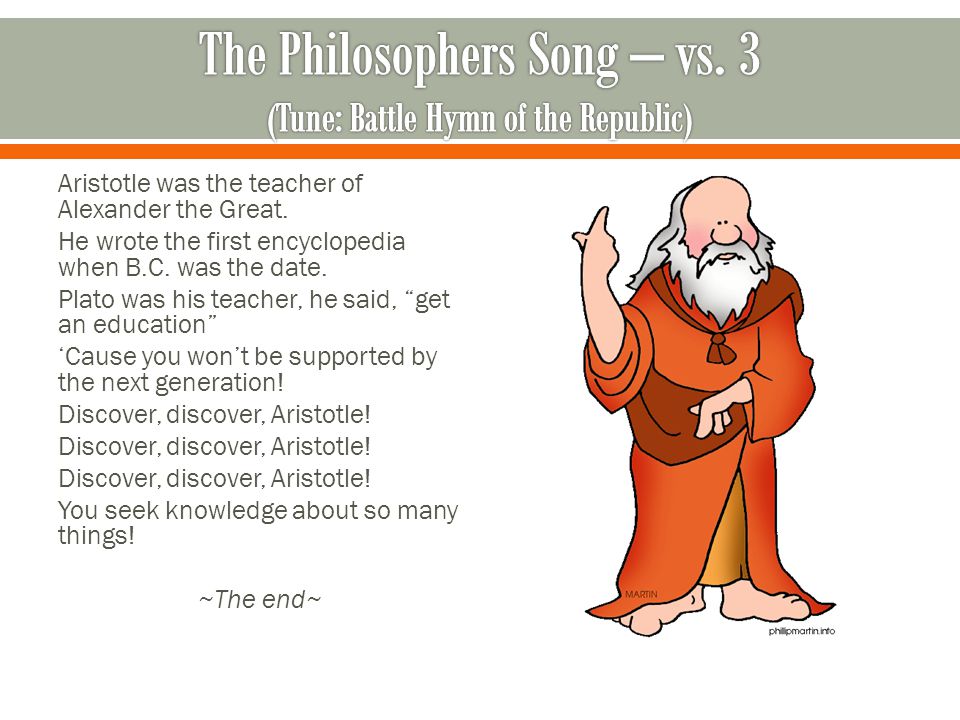 The Philosophers Song – vs. 3
(Tune: Battle Hymn of the Republic)

Aristotle was the teacher of Alexander the Great.

He wrote the first encyclopedia when B.C. was the date.

Plato was his teacher, he said, "get an education"

'Cause you won't be supported by the next generation!

Discover, discover, Aristotle!

Discover, discover, Aristotle!

Discover, discover, Aristotle!

You seek knowledge about so many things!

~The end~

MARTIN

phillipmartin.info